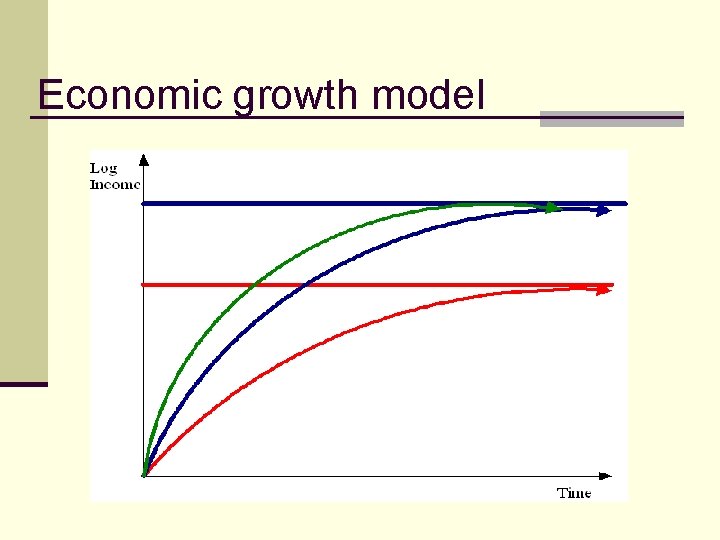 Economic growth model

Log Income

Time